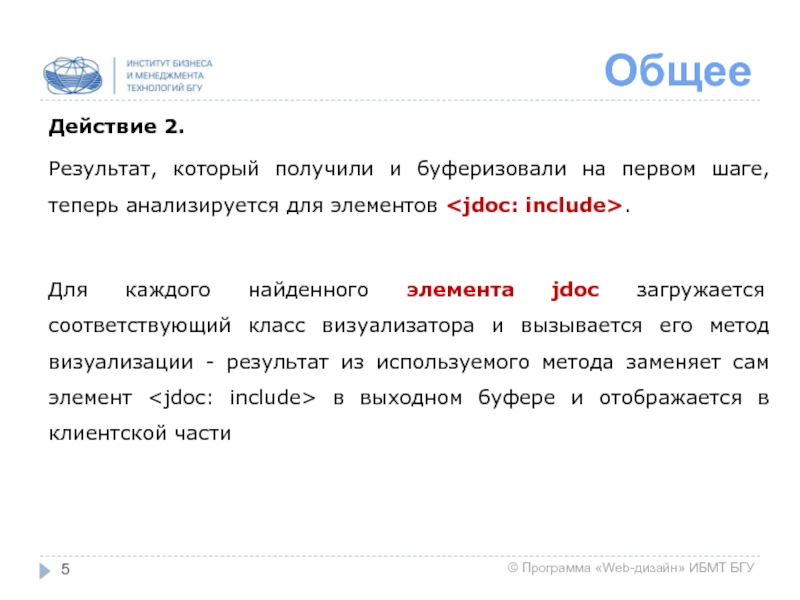 ИНСТИТУТ БИЗНЕСА
И МЕНЕДЖМЕНТА
ТЕХНОЛОГИЙ БГУ

Общее

Действие 2.

Результат, который получили и буферизовали на первом шаге, теперь анализируется для элементов <jdoc: include>.

Для каждого найденного элемента jdoc загружается соответствующий класс визуализатора и вызывается его метод визуализации - результат из используемого метода заменяет сам элемент <jdoc: include> в выходном буфере и отображается в клиентской части

5

© Программа «Web-дизайн» ИБМТ БГУ